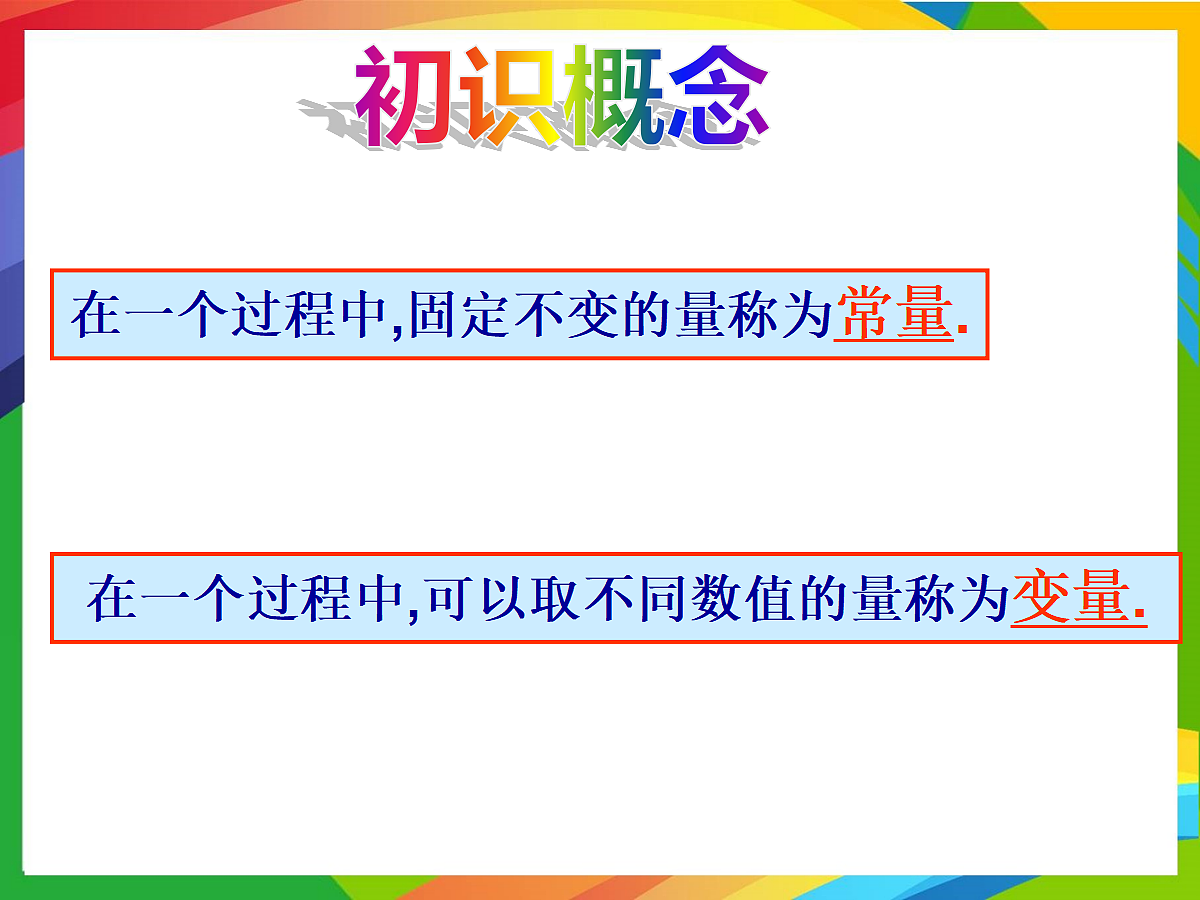 初识概念

在一个过程中,固定不变的量称为常量.

在一个过程中,可以取不同数值的量称为变量.